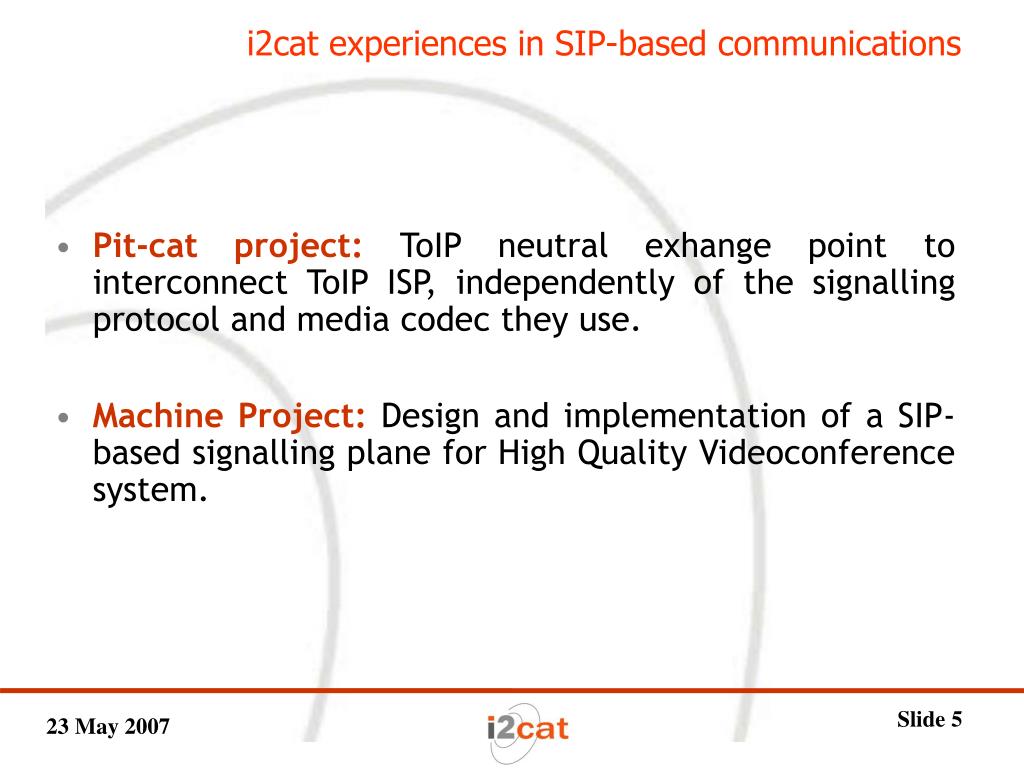 i2cat experiences in SIP-based communications

• Pit-cat project: ToIP neutral exhange point to interconnect ToIP ISP, independently of the signalling protocol and media codec they use.

• Machine Project: Design and implementation of a SIP-based signalling plane for High Quality Videoconference system.

23 May 2007

i2cat

Slide 5